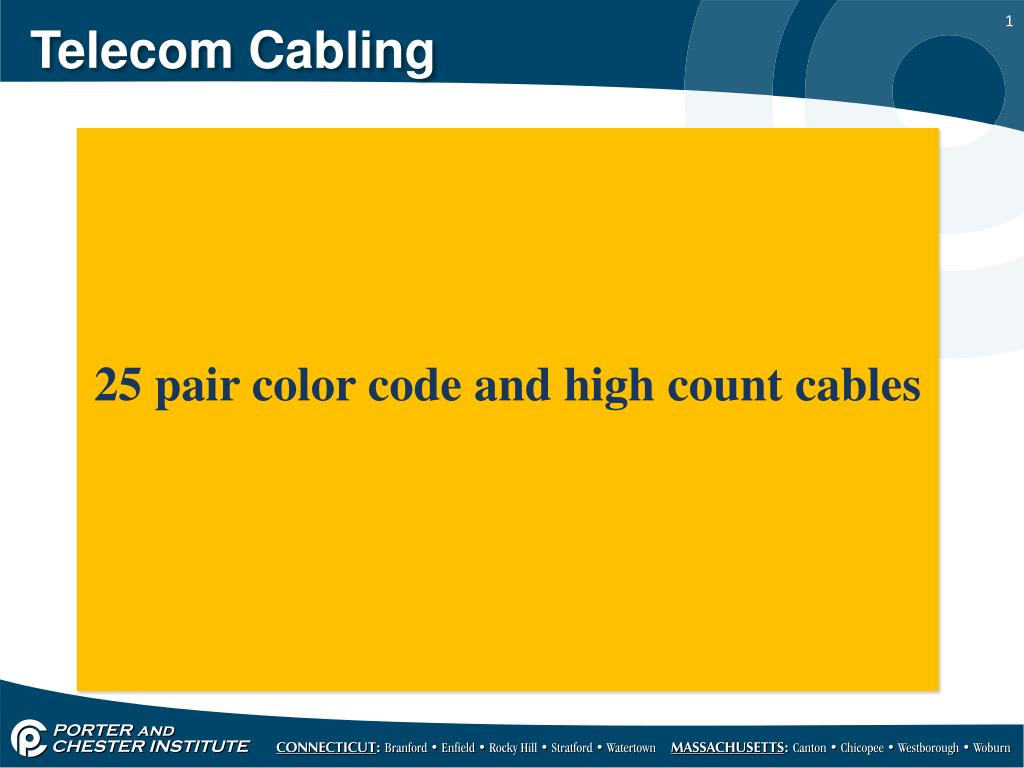 Telecom Cabling

1

25 pair color code and high count cables

PORTER AND CHESTER INSTITUTE

CONNECTICUT: Branford • Enfield • Rocky Hill • Stratford • Watertown MASSACHUSETTS: Canton • Chicopee • Westborough • Woburn